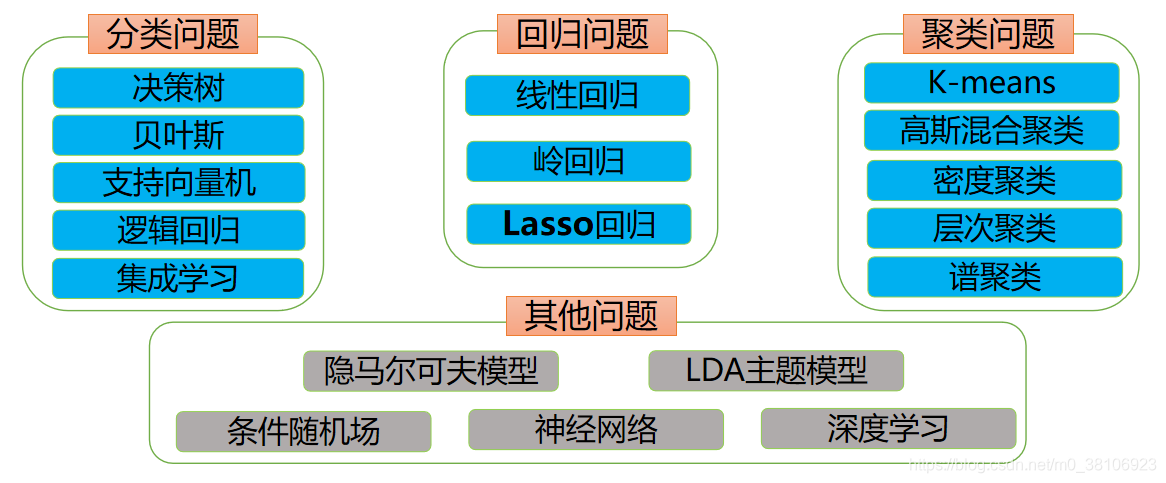 分类问题

决策树

贝叶斯

支持向量机

逻辑回归

集成学习

回归问题

线性回归

岭回归

Lasso回归

聚类问题

K-means

高斯混合聚类

密度聚类

层次聚类

谱聚类

其他问题

隐马尔可夫模型

LDA主题模型

条件随机场

神经网络

深度学习

https://blog.csdn.net/m0_38106923